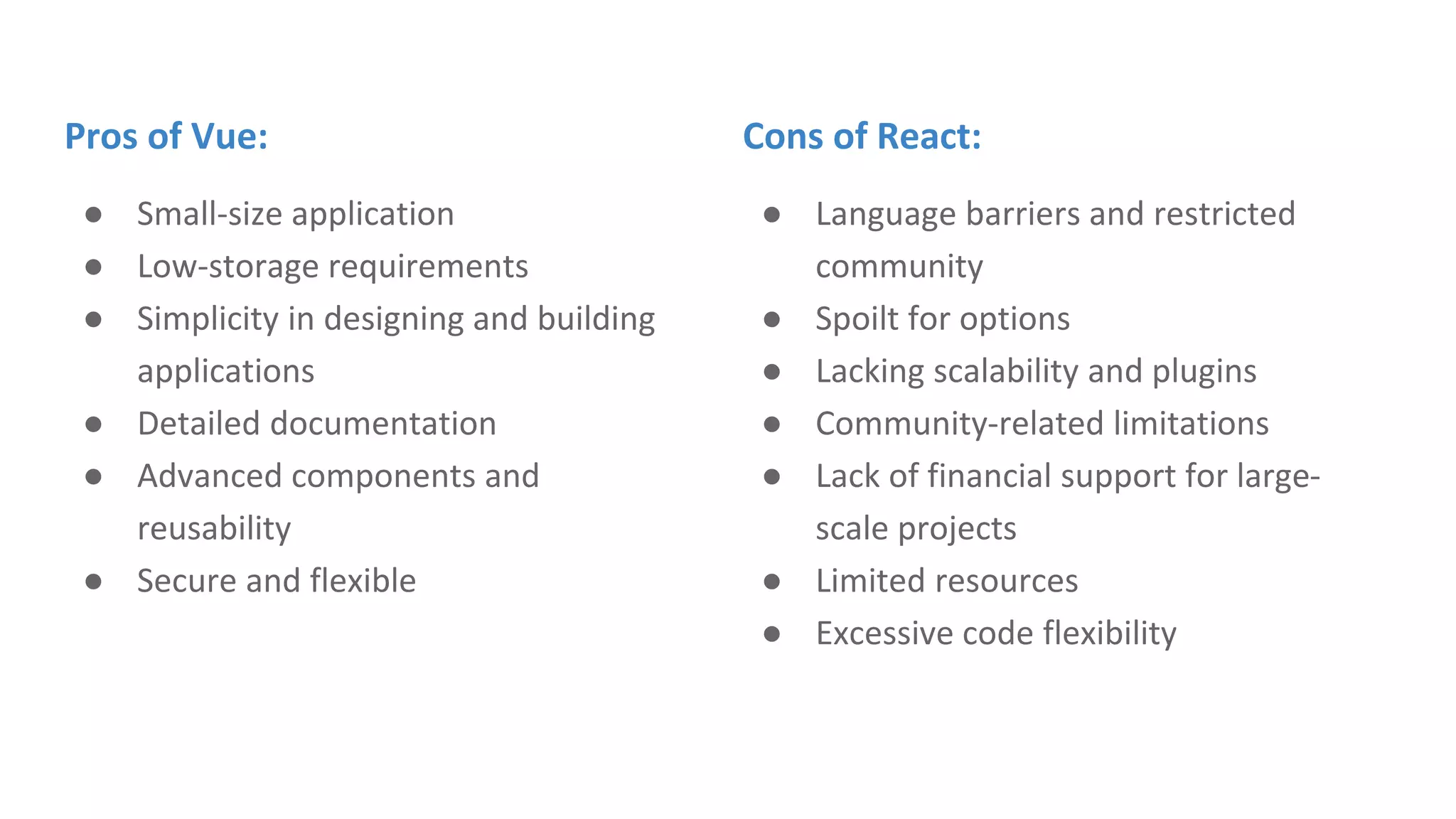 Pros of Vue:

- Small-size application
- Low-storage requirements
- Simplicity in designing and building applications
- Detailed documentation
- Advanced components and reusability
- Secure and flexible

Cons of React:

- Language barriers and restricted community
- Spoilt for options
- Lacking scalability and plugins
- Community-related limitations
- Lack of financial support for large-scale projects
- Limited resources
- Excessive code flexibility